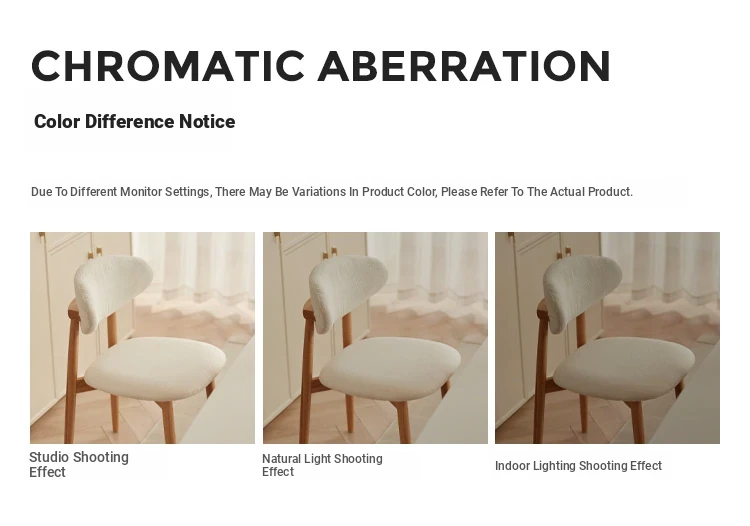 CHROMATIC ABERRATION

Color Difference Notice

Due To Different Monitor Settings, There May Be Variations In Product Color, Please Refer To The Actual Product.

Studio Shooting Effect

Natural Light Shooting Effect

Indoor Lighting Shooting Effect